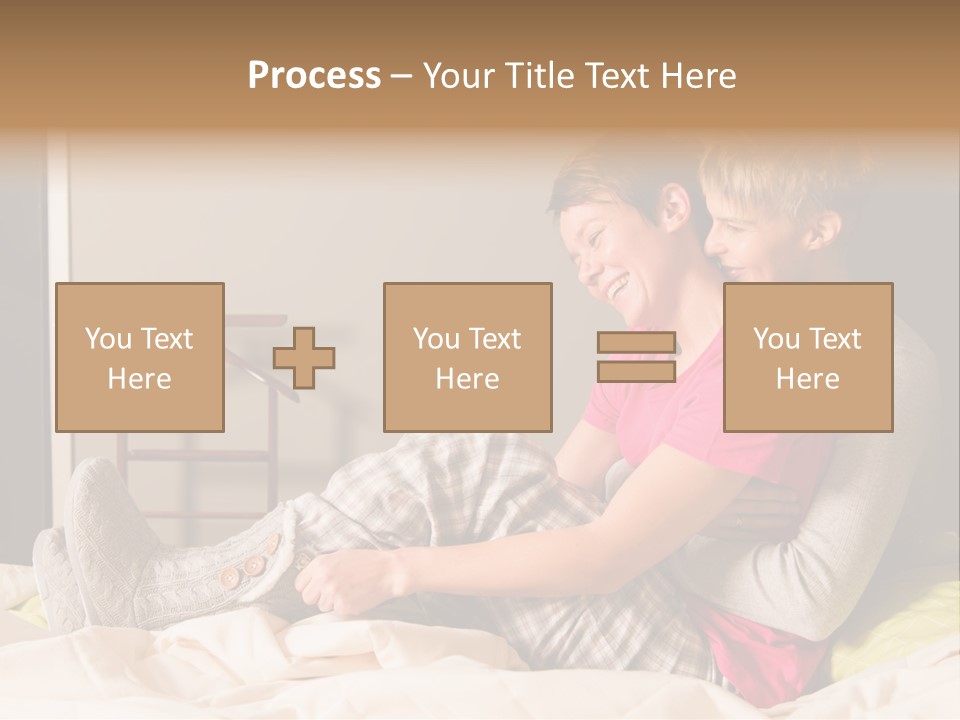 Process – Your Title Text Here

You Text Here

You Text Here

You Text Here